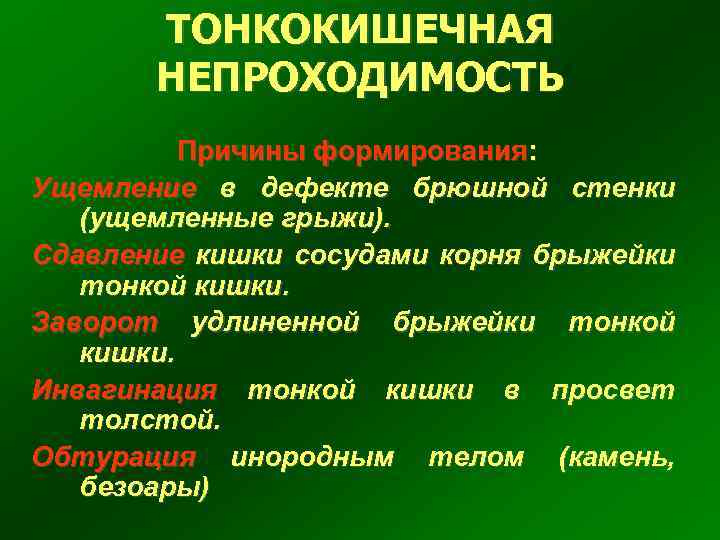 ТОНКОКИШЕЧНАЯ НЕПРОХОДИМОСТЬ

Причины формирования:

Ущемление в дефекте брюшной стенки (ущемленные грыжи).

Сдавление кишки сосудами корня брыжейки тонкой кишки.

Заворот удлиненной брыжейки тонкой кишки.

Инвагинация тонкой кишки в просвет толстой.

Обтурация инородным телом (камень, безоары)